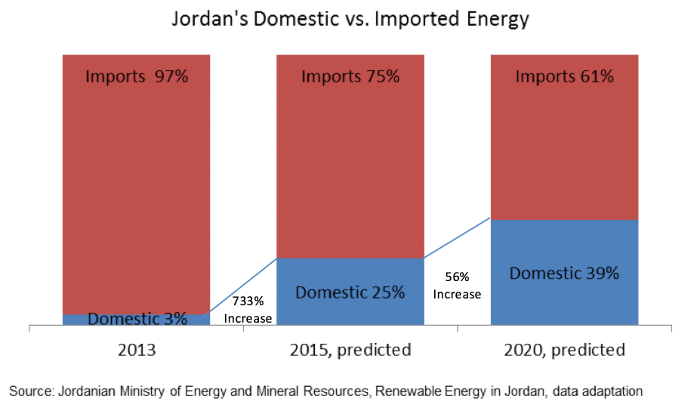 Jordan's Domestic vs. Imported Energy

Imports 97%

Domestic 3%

733% Increase

Imports 75%

Domestic 25%

56% Increase

Imports 61%

Domestic 39%

2013

2015, predicted

2020, predicted

Source: Jordanian Ministry of Energy and Mineral Resources, Renewable Energy in Jordan, data adaptation